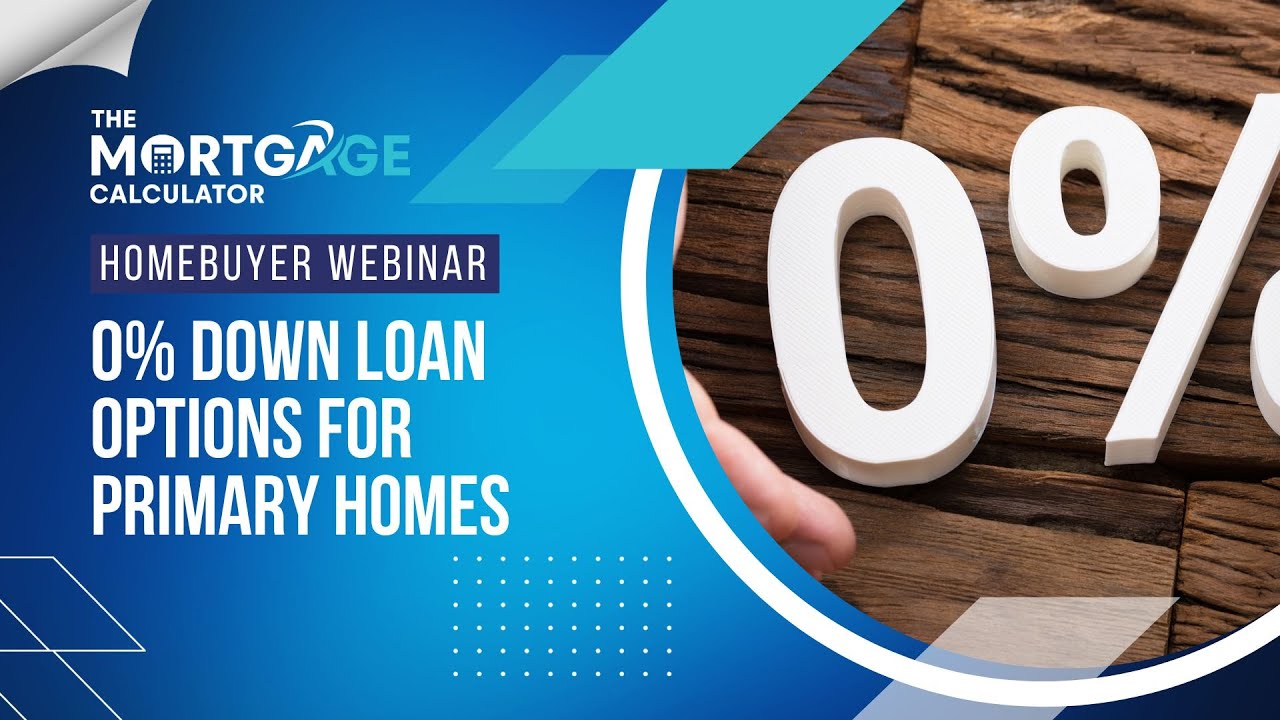 THE MORTGAGE CALCULATOR

HOMEBUYER WEBINAR

0% DOWN LOAN OPTIONS FOR PRIMARY HOMES

0%